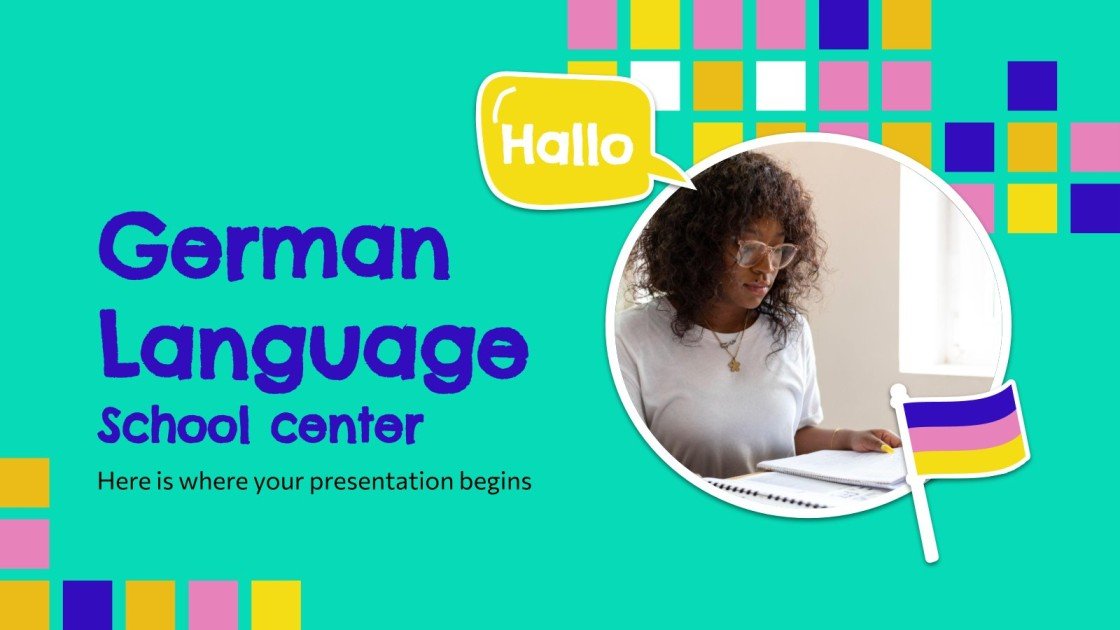 Hallo

German Language School center

Here is where your presentation begins